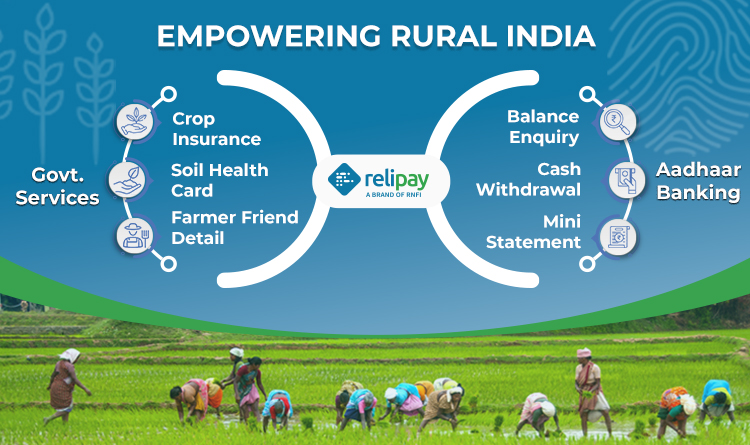 EMPOWERING RURAL INDIA

Govt. Services

Crop Insurance

Soil Health Card

Farmer Friend Detail

relipay
A BRAND OF RNFI

Balance Enquiry

Cash Withdrawal

Mini Statement

Aadhaar Banking